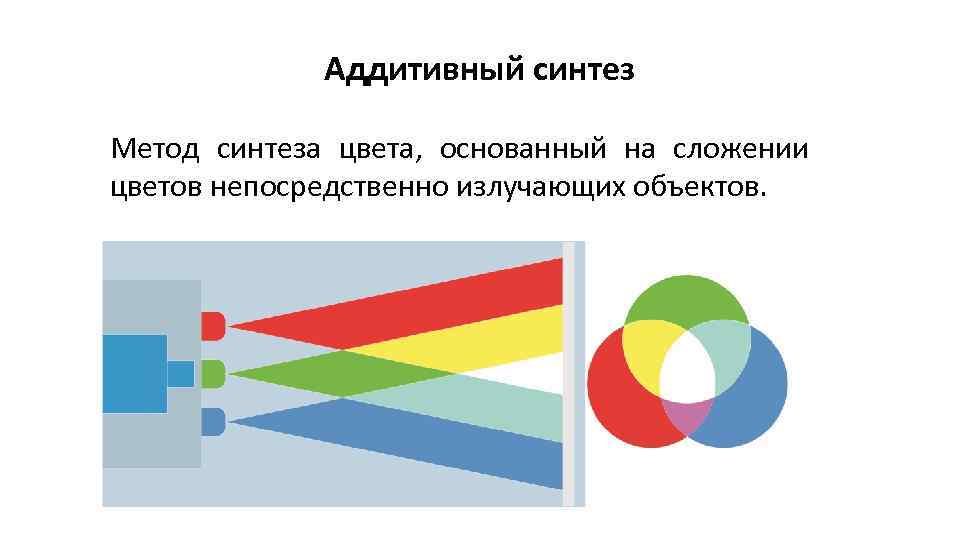 Аддитивный синтез

Метод синтеза цвета, основанный на сложении цветов непосредственно излучающих объектов.